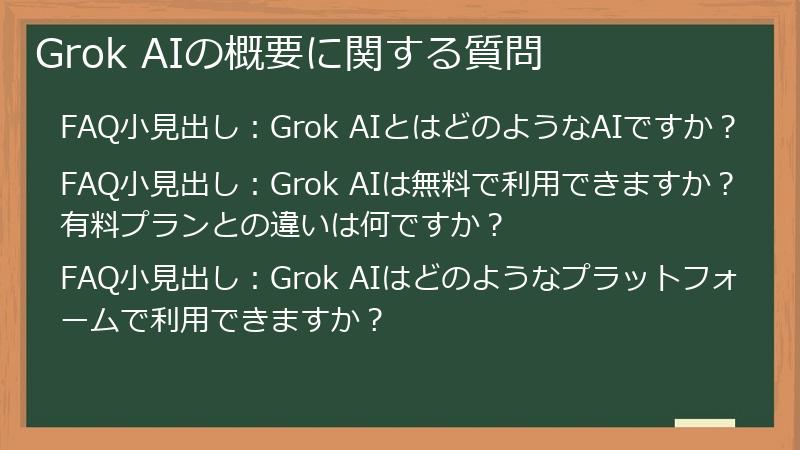 Grok AIの概要に関する質問

FAQ小見出し：Grok AIとはどのようなAIですか？

FAQ小見出し：Grok AIは無料で利用できますか？有料プランとの違いは何ですか？

FAQ小見出し：Grok AIはどのようなプラットフォームで利用できますか？